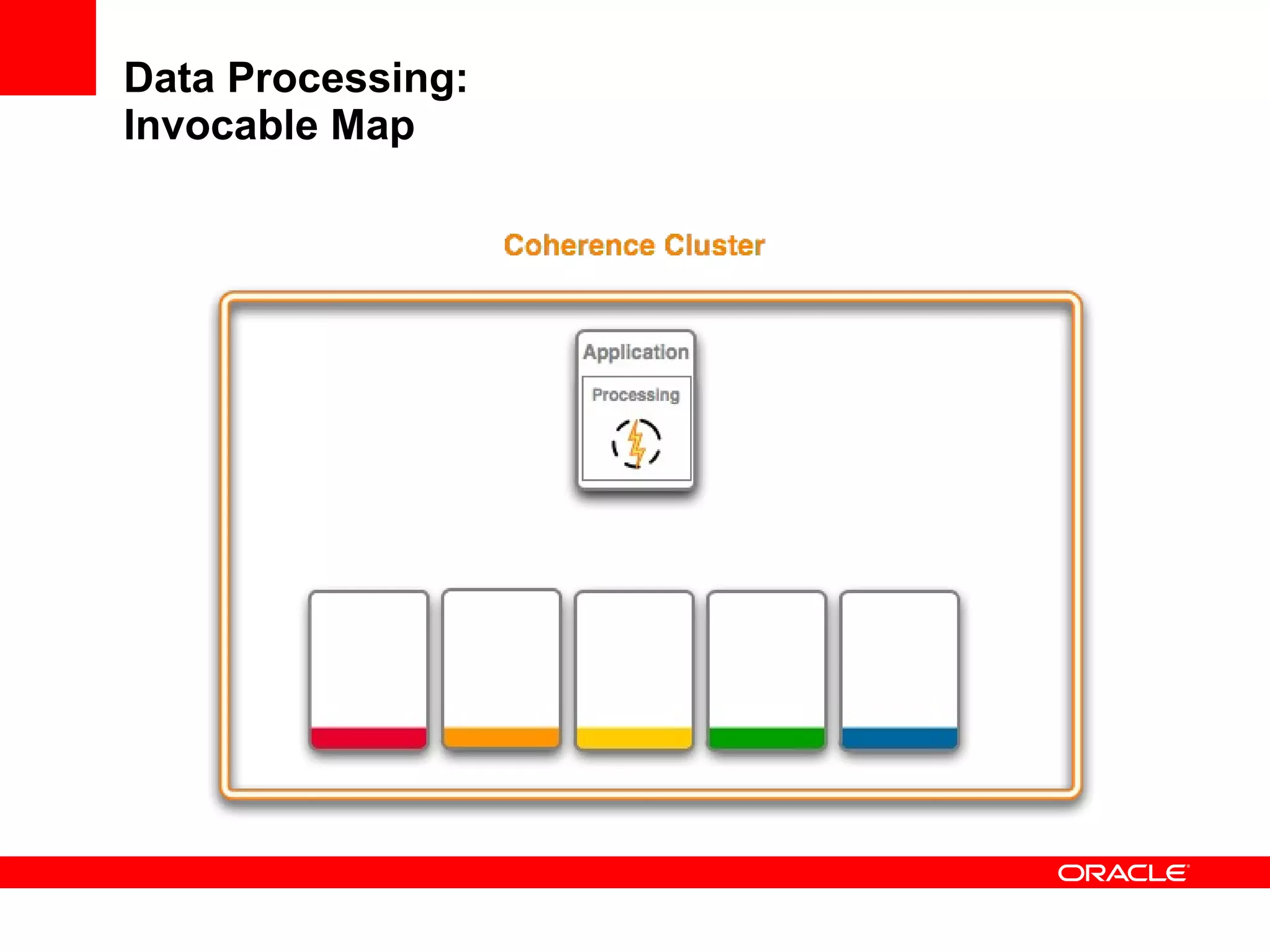 Data Processing:
Invocable Map

Coherence Cluster

Application

Processing

ORACLE